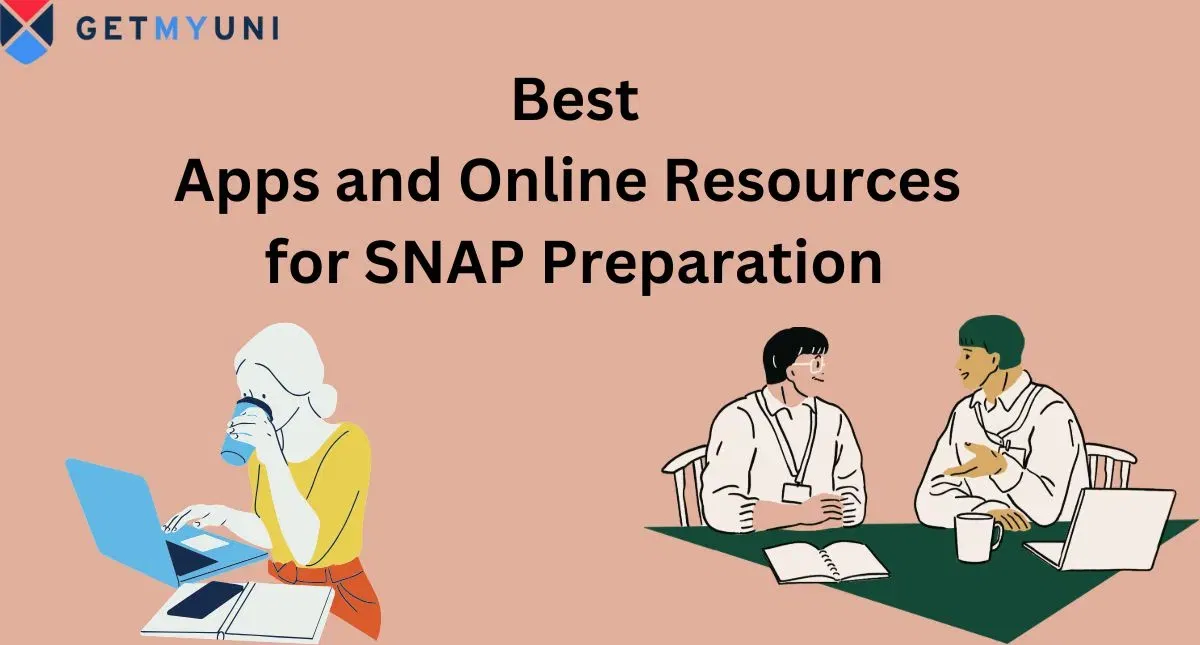 GETMYUNI

Best
Apps and Online Resources
for SNAP Preparation